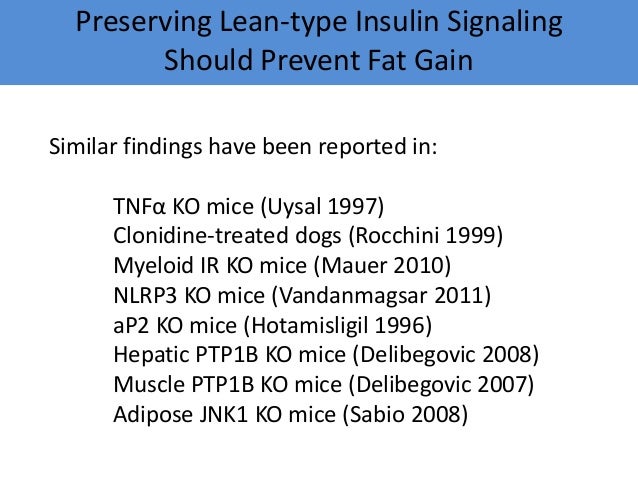 Preserving Lean-type Insulin Signaling Should Prevent Fat Gain

Similar findings have been reported in:

TNFα KO mice (Uysal 1997)
Clonidine-treated dogs (Rocchini 1999)
Myeloid IR KO mice (Mauer 2010)
NLRP3 KO mice (Vandanmagsar 2011)
aP2 KO mice (Hotamisligil 1996)
Hepatic PTP1B KO mice (Delibegovic 2008)
Muscle PTP1B KO mice (Delibegovic 2007)
Adipose JNK1 KO mice (Sabio 2008)